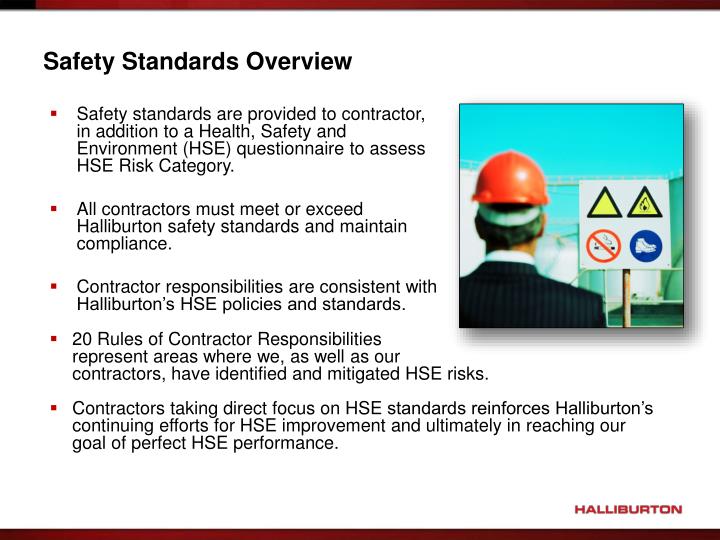 Safety Standards Overview

▪ Safety standards are provided to contractor, in addition to a Health, Safety and Environment (HSE) questionnaire to assess HSE Risk Category.

▪ All contractors must meet or exceed Halliburton safety standards and maintain compliance.

▪ Contractor responsibilities are consistent with Halliburton's HSE policies and standards.

▪ 20 Rules of Contractor Responsibilities represent areas where we, as well as our contractors, have identified and mitigated HSE risks.

▪ Contractors taking direct focus on HSE standards reinforces Halliburton's continuing efforts for HSE improvement and ultimately in reaching our goal of perfect HSE performance.

HALLIBURTON